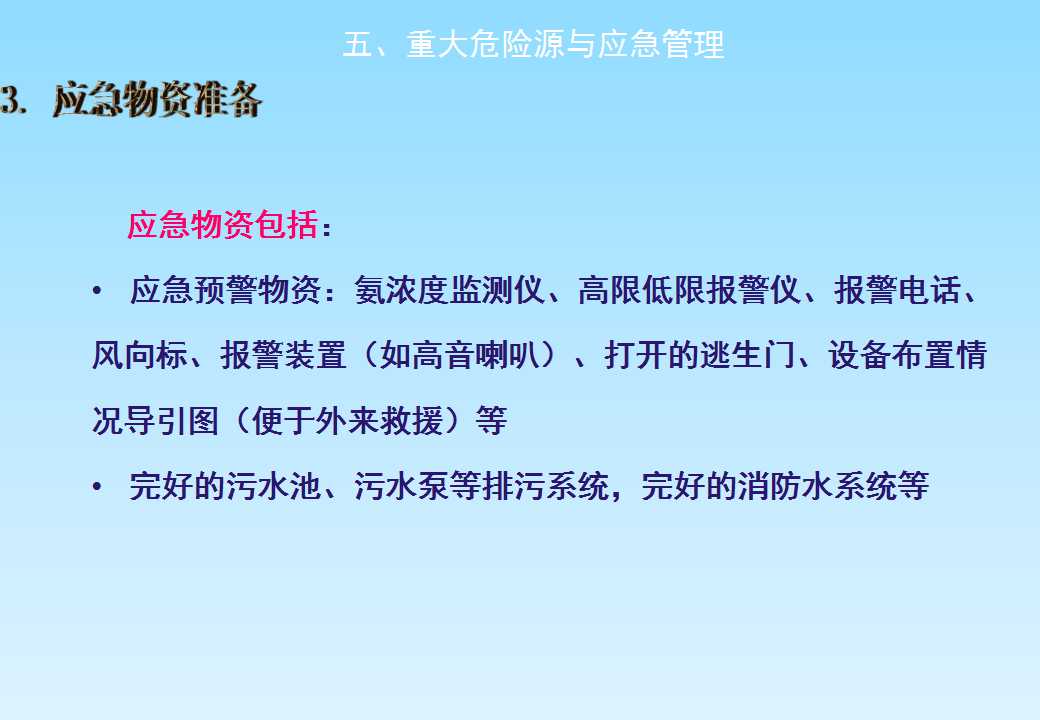 五、重大危险源与应急管理

3. 应急物资准备

应急物资包括：

• 应急预警物资：氨浓度监测仪、高限低限报警仪、报警电话、风向标、报警装置（如高音喇叭）、打开的逃生门、设备布置情况导引图（便于外来救援）等

• 完好的污水池、污水泵等排污系统，完好的消防水系统等